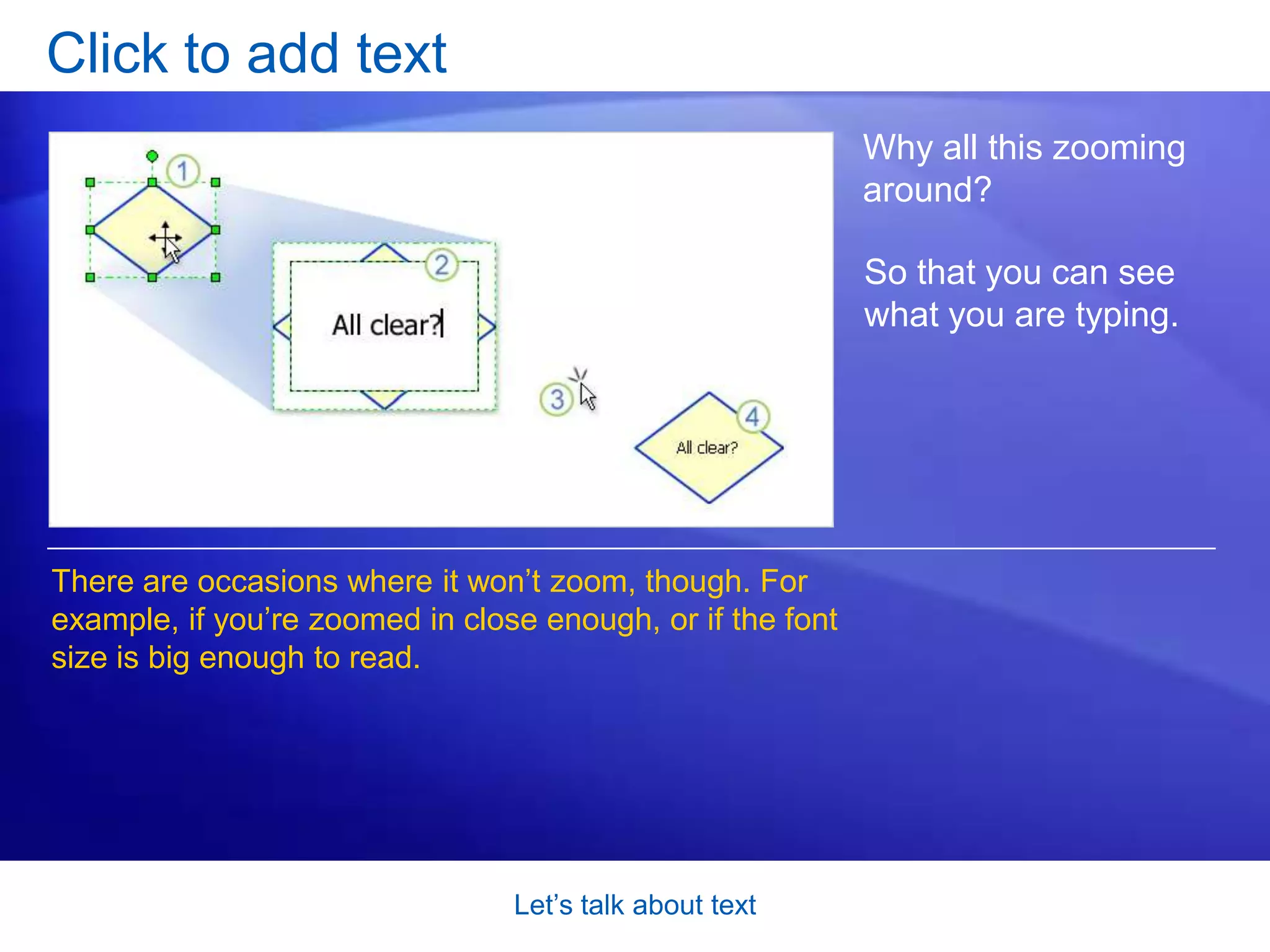 Click to add text

1

2

All clear?

3

4

All clear?

Why all this zooming around?

So that you can see what you are typing.

There are occasions where it won’t zoom, though. For example, if you’re zoomed in close enough, or if the font size is big enough to read.

Let’s talk about text